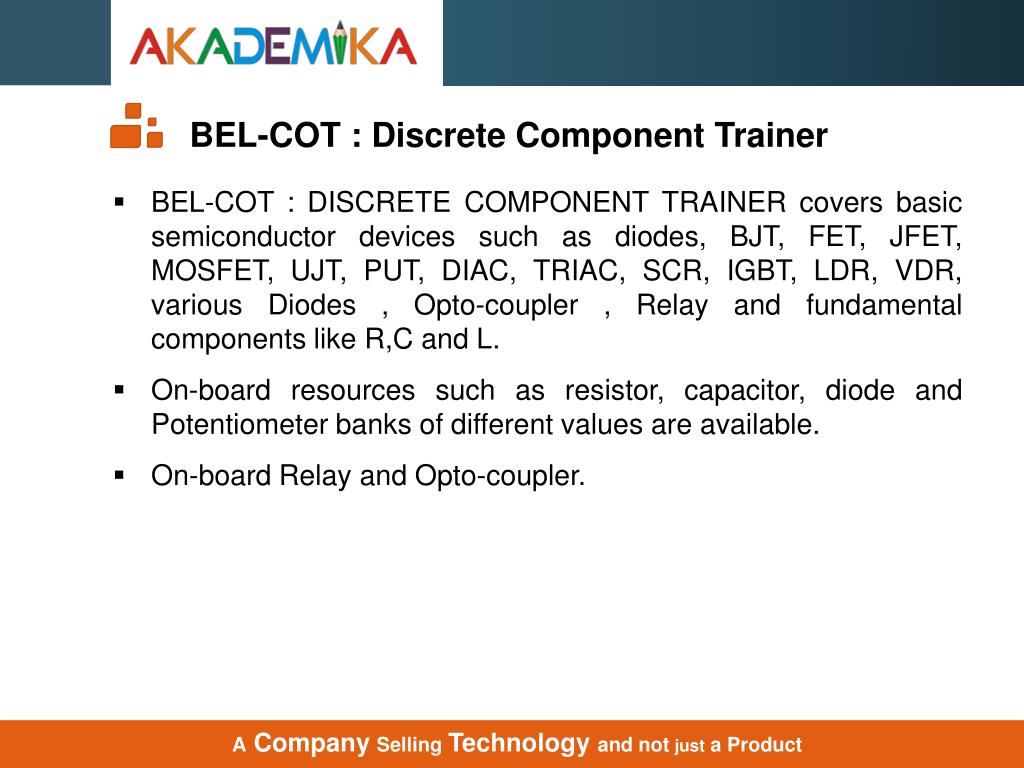 AKADEMIKA

BEL-COT : Discrete Component Trainer

▪ BEL-COT : DISCRETE COMPONENT TRAINER covers basic semiconductor devices such as diodes, BJT, FET, JFET, MOSFET, UJT, PUT, DIAC, TRIAC, SCR, IGBT, LDR, VDR, various Diodes , Opto-coupler , Relay and fundamental components like R,C and L.

▪ On-board resources such as resistor, capacitor, diode and Potentiometer banks of different values are available.

▪ On-board Relay and Opto-coupler.

A Company Selling Technology and not just a Product